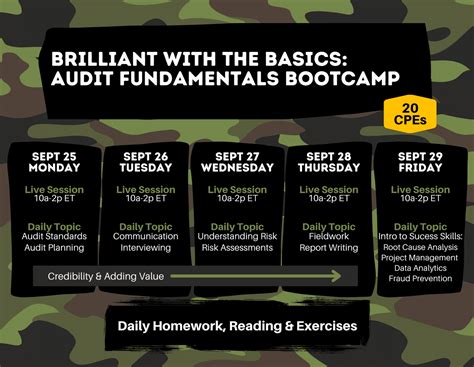 BRILLIANT WITH THE BASICS: AUDIT FUNDAMENTALS BOOTCAMP

20 CPEs

SEPT 25 MONDAY

Live Session
10a-2p ET

Daily Topic
Audit Standards
Audit Planning

SEPT 26 TUESDAY

Live Session
10a-2p ET

Daily Topic
Communication
Interviewing

SEPT 27 WEDNESDAY

Live Session
10a-2p ET

Daily Topic
Understanding Risk
Risk Assessments

SEPT 28 THURSDAY

Live Session
10a-2p ET

Daily Topic
Fieldwork
Report Writing

SEPT 29 FRIDAY

Live Session
10a-2p ET

Daily Topic
Intro to Sucess Skills:
Root Cause Analysis
Project Management
Data Analytics
Fraud Prevention

Credibility & Adding Value

Daily Homework, Reading & Exercises